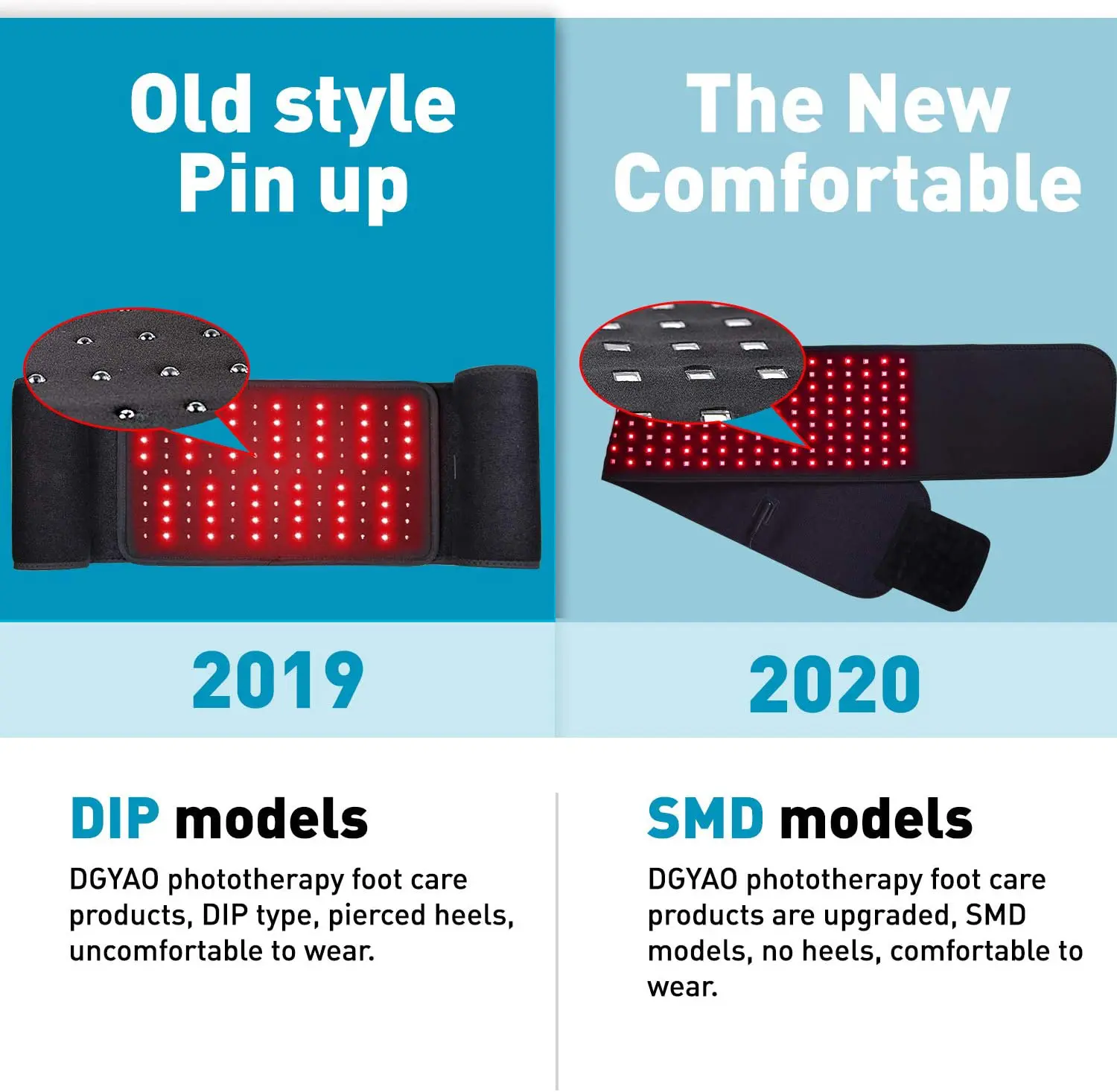 Old style
Pin up

2019

DIP models

DGYAO phototherapy foot care products, DIP type, pierced heels, uncomfortable to wear.

The New
Comfortable

2020

SMD models

DGYAO phototherapy foot care products are upgraded, SMD models, no heels, comfortable to wear.